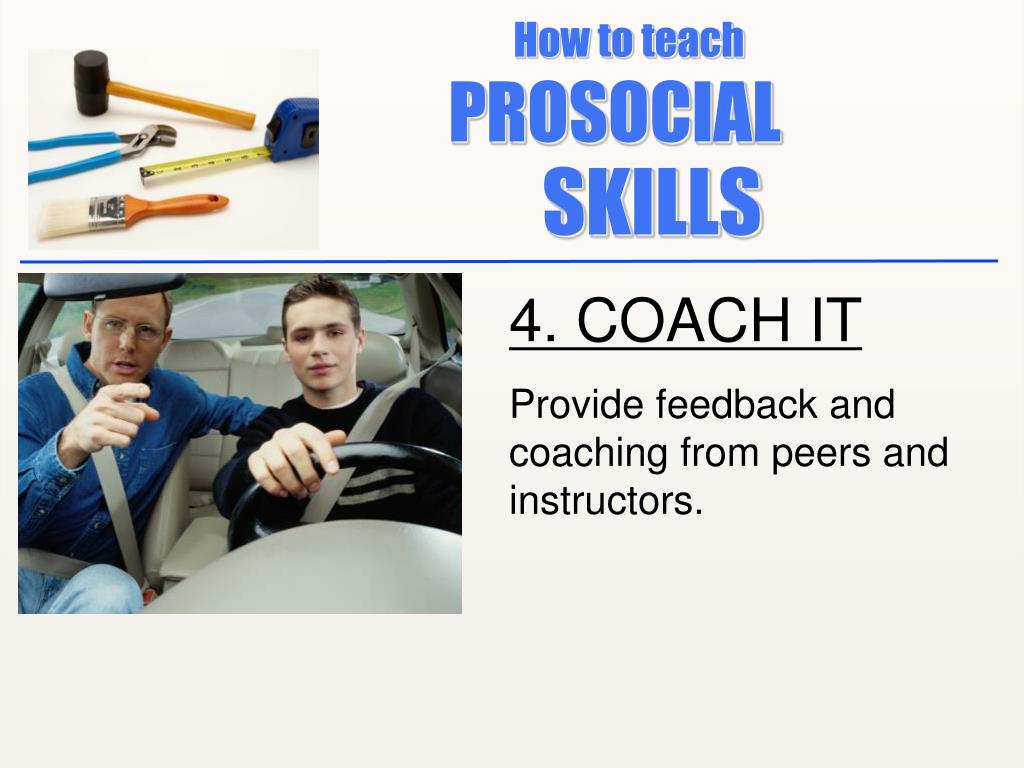 How to teach
PROSOCIAL
SKILLS

4. COACH IT

Provide feedback and coaching from peers and instructors.